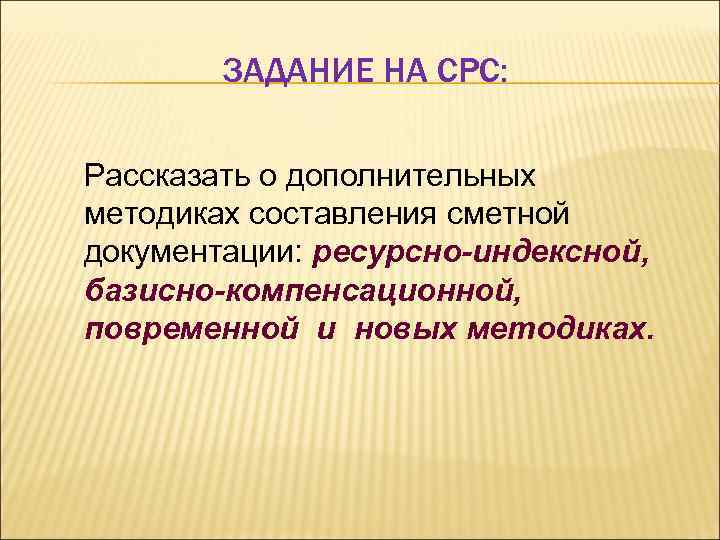 ЗАДАНИЕ НА СРС:

Рассказать о дополнительных методиках составления сметной документации: ресурсно-индексной, базисно-компенсационной, повременной и новых методиках.